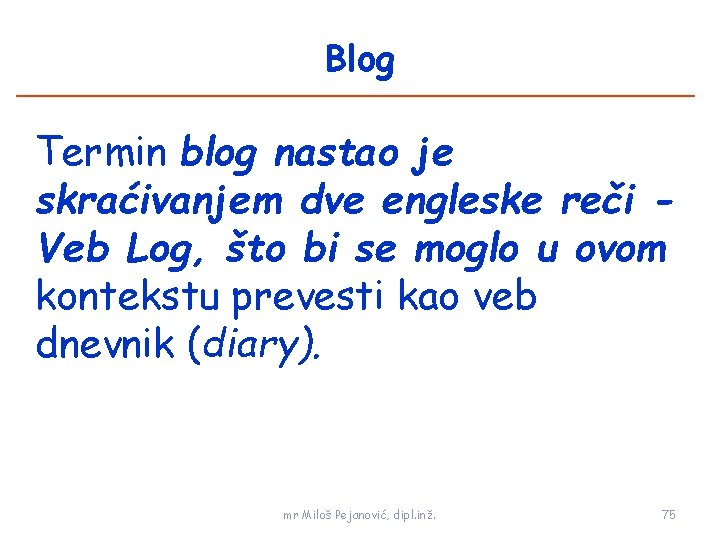 Blog

Termin blog nastao je skraćivanjem dve engleske reči - Veb Log, što bi se moglo u ovom kontekstu prevesti kao veb dnevnik (diary).

mr Miloš Pejanović, dipl.inž.

75